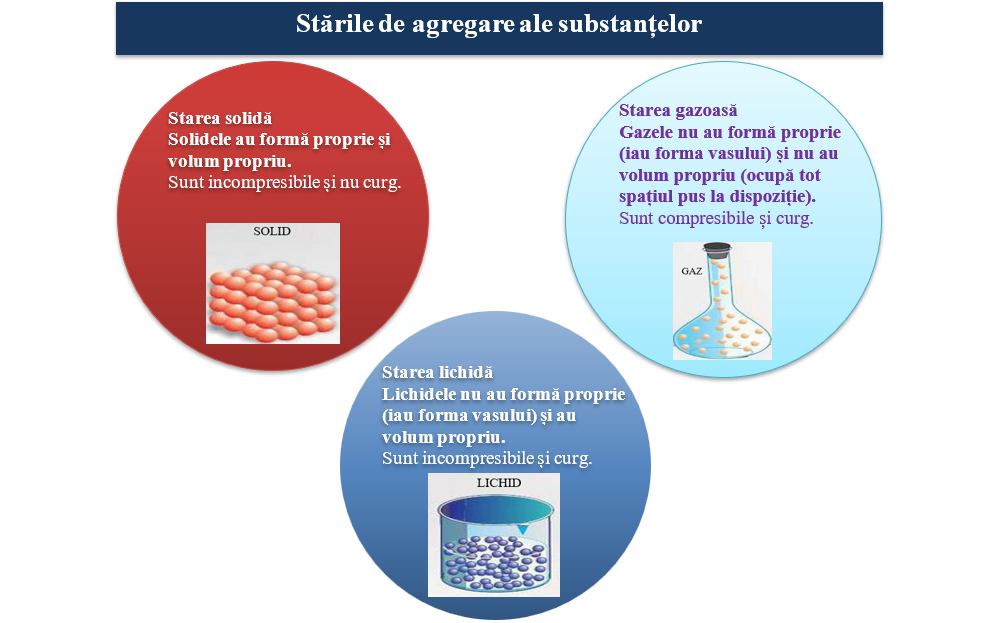 Stările de agregare ale substanțelor

Starea solidă
Solidele au formă proprie și volum propriu.
Sunt incompresibile și nu curg.

SOLID

Starea gazoasă
Gazele nu au formă proprie (iau forma vasului) și nu au volum propriu (ocupă tot spațiul pus la dispoziție).
Sunt compresibile și curg.

GAZ

Starea lichidă
Lichidele nu au formă proprie (iau forma vasului) și au volum propriu.
Sunt incompresibile și curg.

LICHID